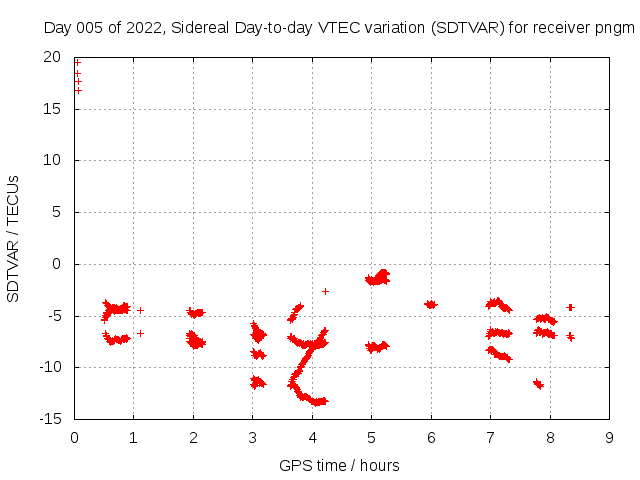 Day 005 of 2022, Sidereal Day-to-day VTEC variation (SDTVAR) for receiver pngm

SDTVAR / TECUs

20
15
10
5
0
-5
-10
-15

0 1 2 3 4 5 6 7 8 9

GPS time / hours